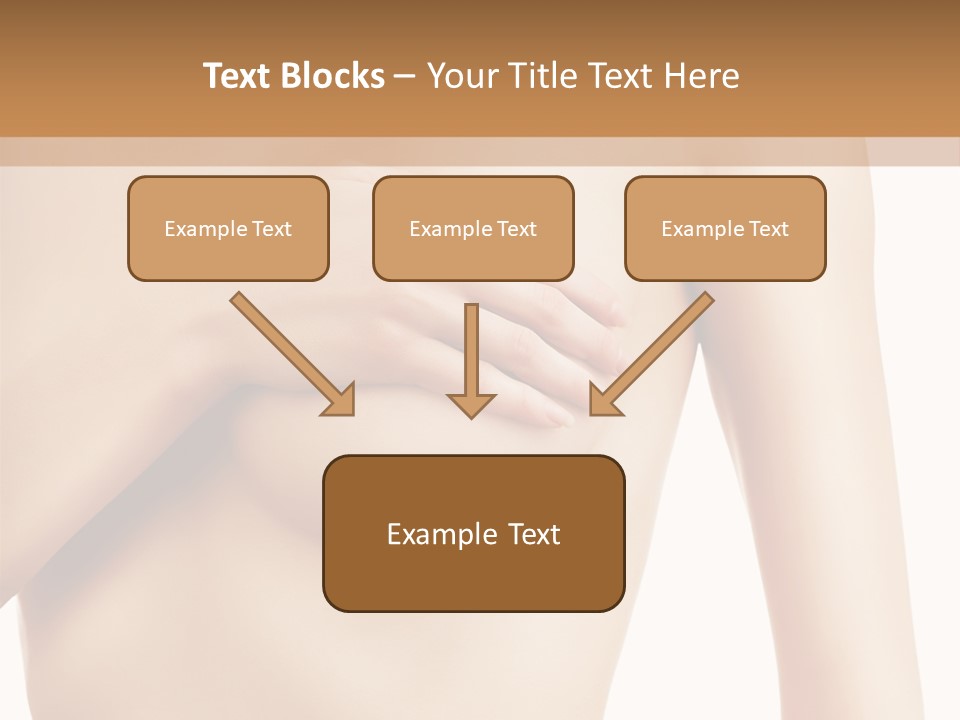 Text Blocks – Your Title Text Here

Example Text

Example Text

Example Text

Example Text